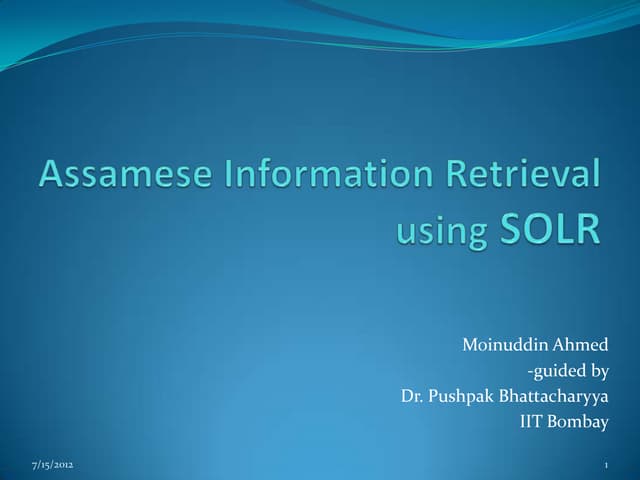 Assamese Information Retrieval using SOLR

Moinuddin Ahmed
-guided by
Dr. Pushpak Bhattacharyya
IIT Bombay

7/15/2012

1